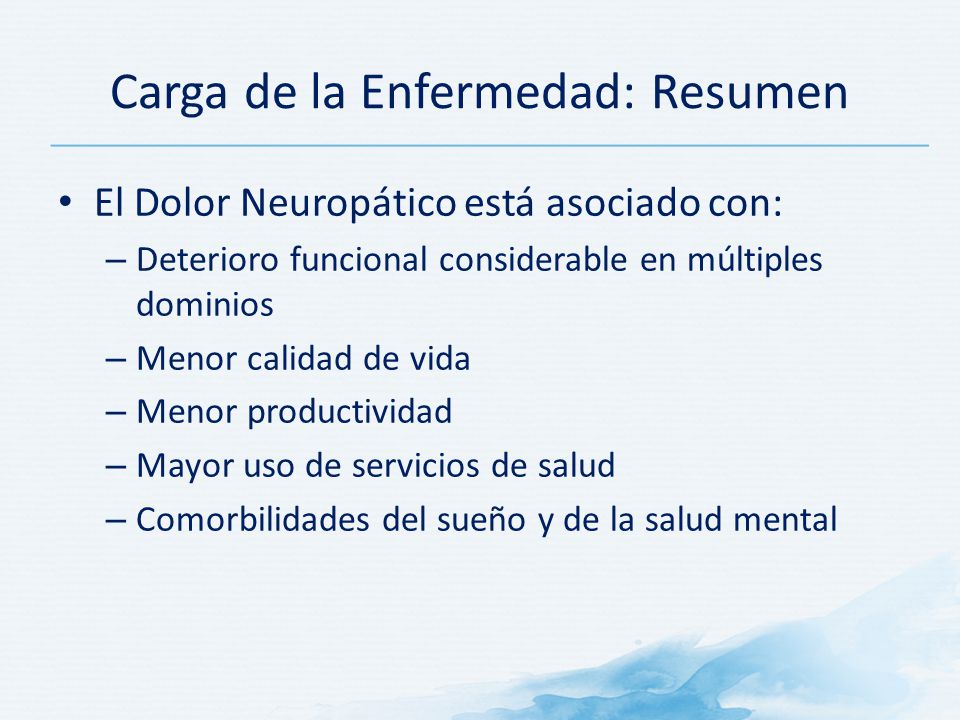 Carga de la Enfermedad: Resumen

• El Dolor Neuropático está asociado con:
  – Deterioro funcional considerable en múltiples dominios
  – Menor calidad de vida
  – Menor productividad
  – Mayor uso de servicios de salud
  – Comorbilidades del sueño y de la salud mental